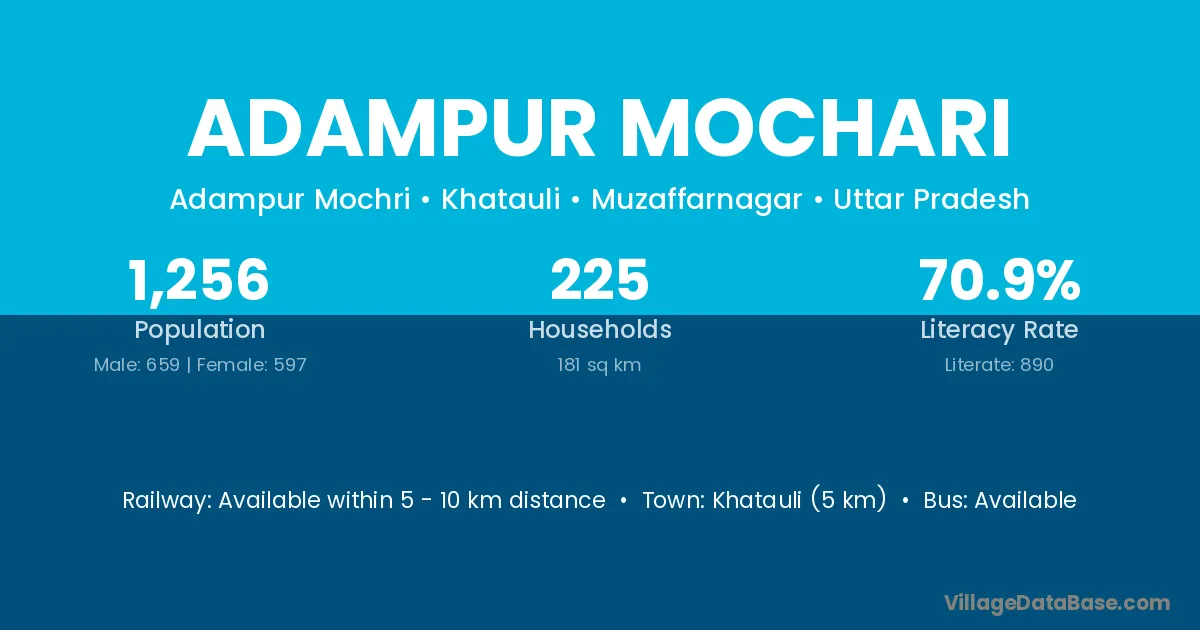 ADAMPUR MOCHARI

Adampur Mochri • Khatauli • Muzaffarnagar • Uttar Pradesh

1,256
Population
Male: 659 | Female: 597

225
Households
181 sq km

70.9%
Literacy Rate
Literate: 890

Railway: Available within 5 - 10 km distance • Town: Khatauli (5 km) • Bus: Available

VillageDataBase.com